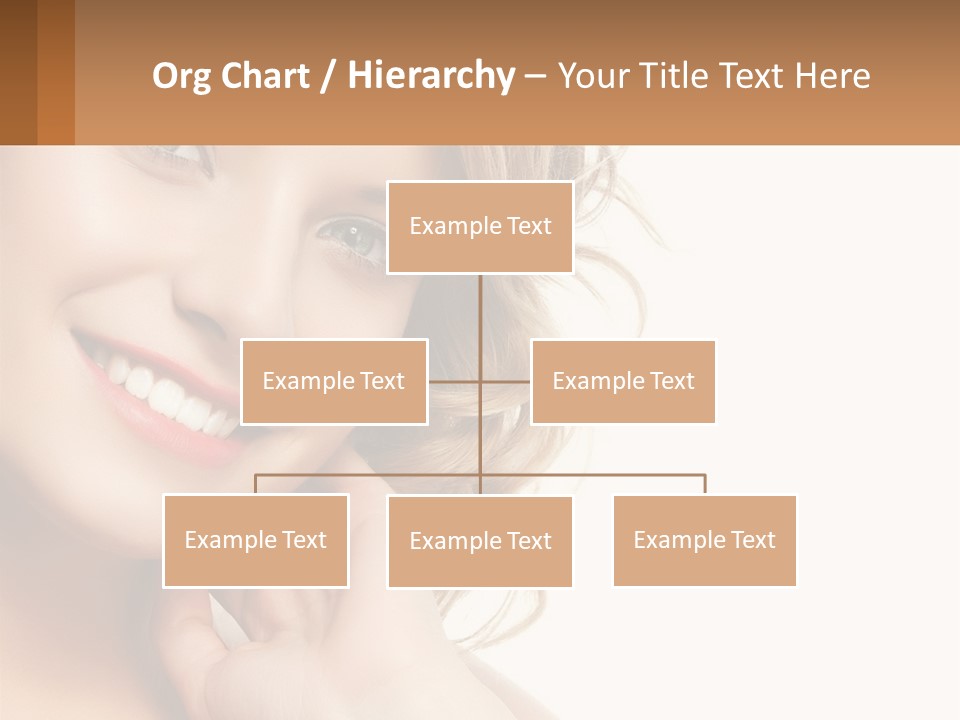 Org Chart / Hierarchy – Your Title Text Here

Example Text

Example Text

Example Text

Example Text

Example Text

Example Text